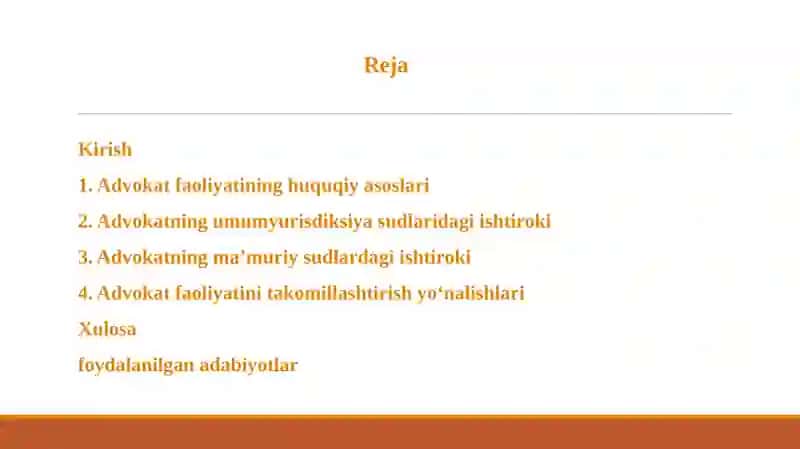 Reja

Kirish

1. Advokat faoliyatining huquqiy asoslari

2. Advokatning umumyurisdiksiya sudlaridagi ishtiroki

3. Advokatning ma’muriy sudlardagi ishtiroki

4. Advokat faoliyatini takomillashtirish yo‘nalishlari

Xulosa

foydalanilgan adabiyotlar